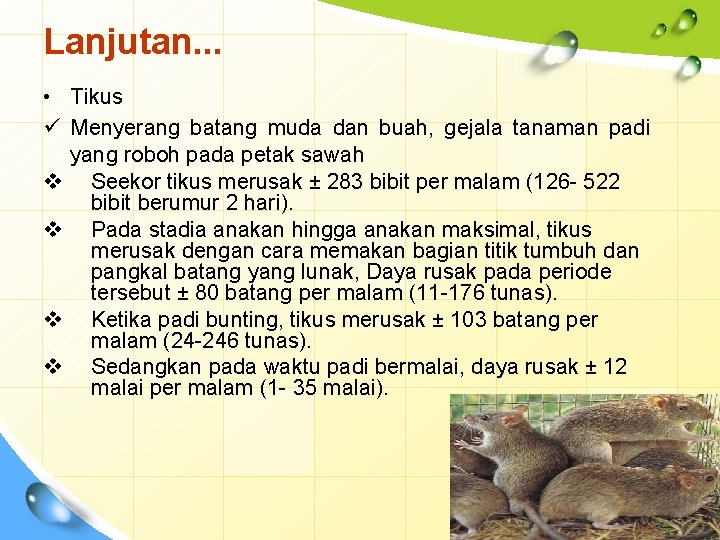 Lanjutan...

• Tikus

✓ Menyerang batang muda dan buah, gejala tanaman padi yang roboh pada petak sawah

❖ Seekor tikus merusak ± 283 bibit per malam (126- 522 bibit berumur 2 hari).

❖ Pada stadia anakan hingga anakan maksimal, tikus merusak dengan cara memakan bagian titik tumbuh dan pangkal batang yang lunak, Daya rusak pada periode tersebut ± 80 batang per malam (11-176 tunas).

❖ Ketika padi bunting, tikus merusak ± 103 batang per malam (24-246 tunas).

❖ Sedangkan pada waktu padi bermalai, daya rusak ± 12 malai per malam (1- 35 malai).